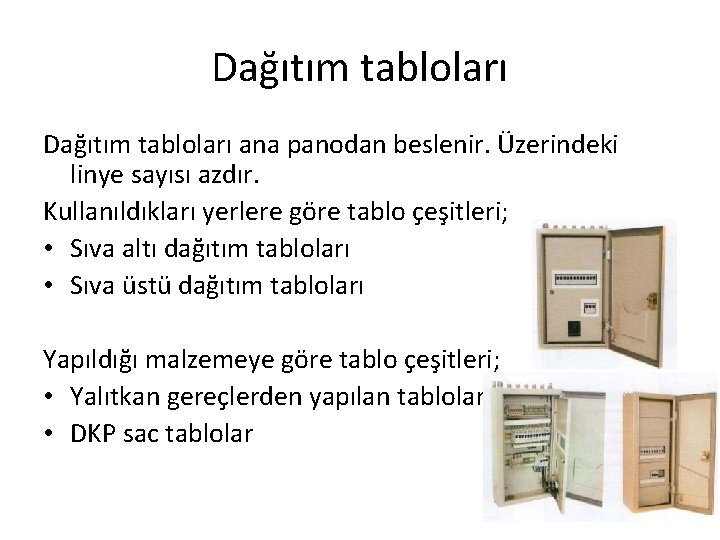 Dağıtım tabloları

Dağıtım tabloları ana panodan beslenir. Üzerindeki linye sayısı azdır.

Kullanıldıkları yerlere göre tablo çeşitleri;

• Sıva altı dağıtım tabloları
• Sıva üstü dağıtım tabloları

Yapıldığı malzemeye göre tablo çeşitleri;

• Yalıtkan gereçlerden yapılan tablolar
• DKP sac tablolar